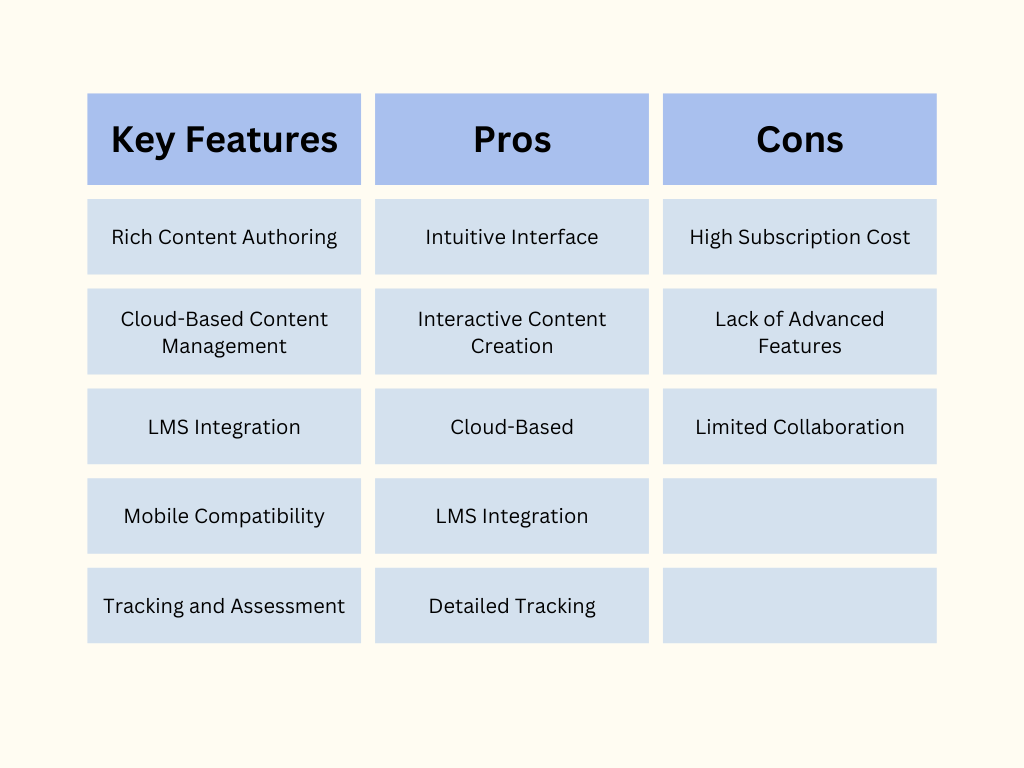 | Key Features | Pros | Cons |
|---|---|---|
| Rich Content Authoring | Intuitive Interface | High Subscription Cost |
| Cloud-Based Content Management | Interactive Content Creation | Lack of Advanced Features |
| LMS Integration | Cloud-Based | Limited Collaboration |
| Mobile Compatibility | LMS Integration | |
| Tracking and Assessment | Detailed Tracking | |